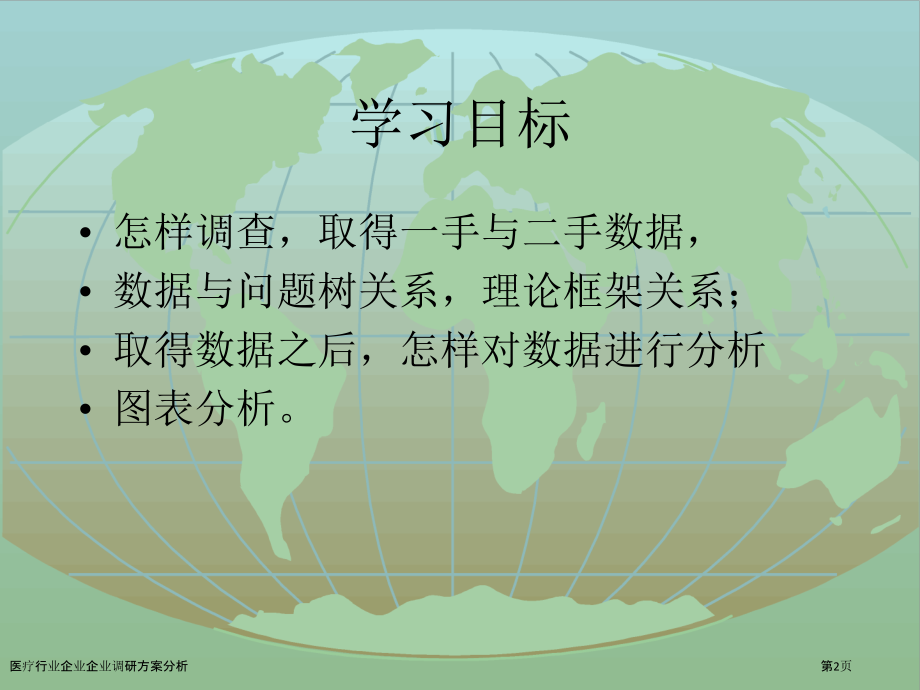 学习目标

• 怎样调查，取得一手与二手数据，
• 数据与问题树关系，理论框架关系；
• 取得数据之后，怎样对数据进行分析
• 图表分析。

医疗行业企业企业调研方案分析

第2页